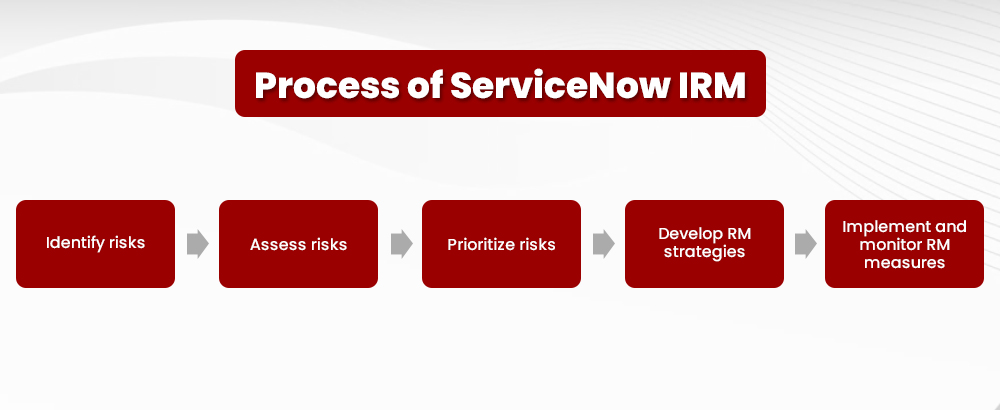 Process of ServiceNow IRM

Identify risks

Assess risks

Prioritize risks

Develop RM strategies

Implement and monitor RM measures